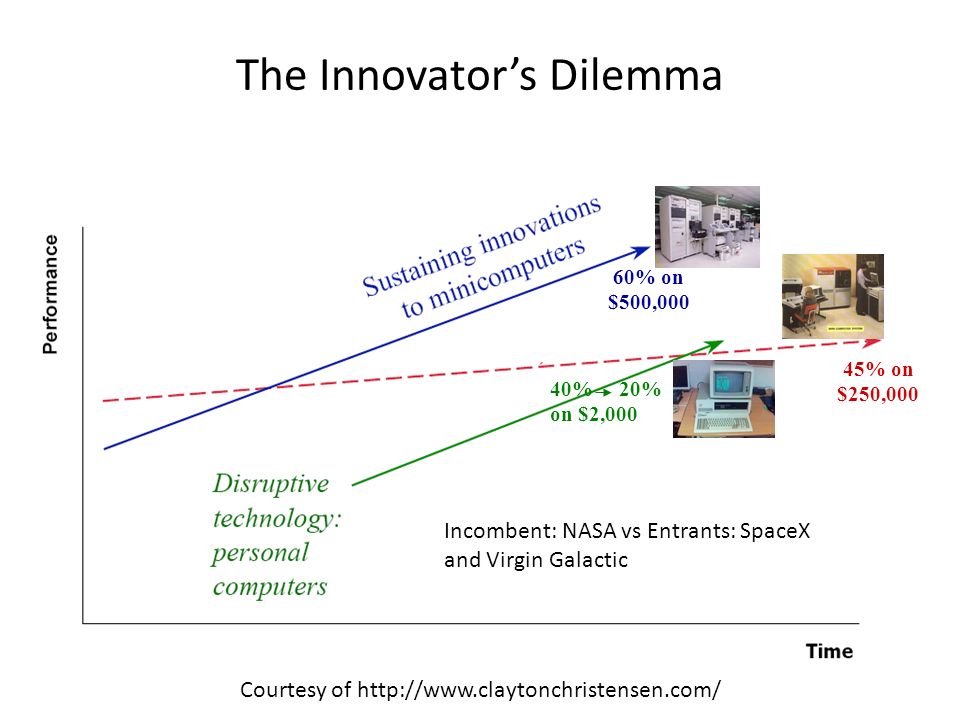 The Innovator's Dilemma

Performance

Sustaining innovations to minicomputers

60% on $500,000

45% on $250,000

40% → 20% on $2,000

Disruptive technology: personal computers

Incombent: NASA vs Entrants: SpaceX and Virgin Galactic

Time

Courtesy of http://www.claytonchristensen.com/